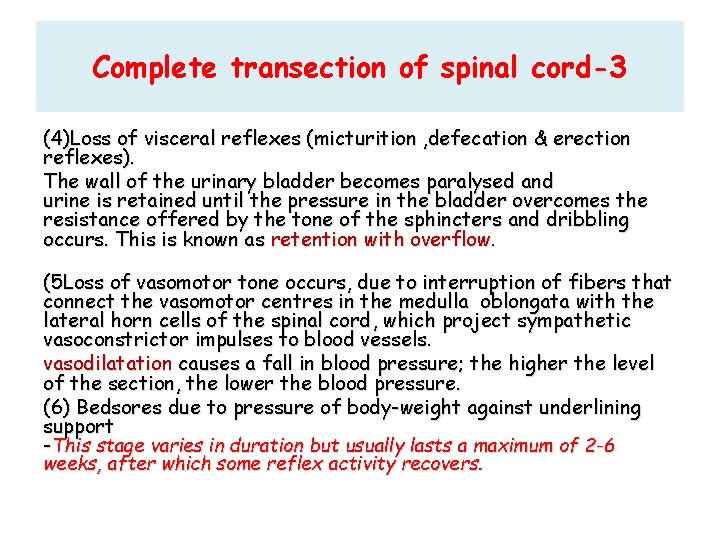 Complete transection of spinal cord-3

(4)Loss of visceral reflexes (micturition ,defecation & erection reflexes).

The wall of the urinary bladder becomes paralysed and urine is retained until the pressure in the bladder overcomes the resistance offered by the tone of the sphincters and dribbling occurs. This is known as retention with overflow.

(5Loss of vasomotor tone occurs, due to interruption of fibers that connect the vasomotor centres in the medulla oblongata with the lateral horn cells of the spinal cord, which project sympathetic vasoconstrictor impulses to blood vessels.

vasodilatation causes a fall in blood pressure; the higher the level of the section, the lower the blood pressure.

(6) Bedsores due to pressure of body-weight against underlining support

-This stage varies in duration but usually lasts a maximum of 2-6 weeks, after which some reflex activity recovers.